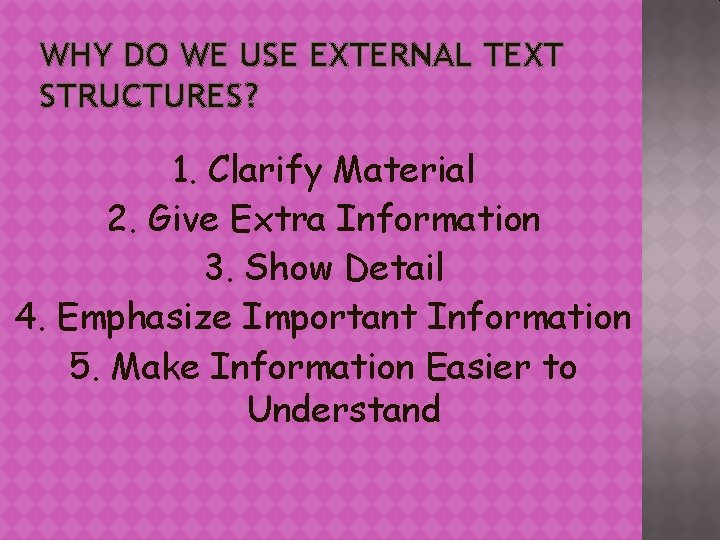 WHY DO WE USE EXTERNAL TEXT STRUCTURES?

1. Clarify Material
2. Give Extra Information
3. Show Detail
4. Emphasize Important Information
5. Make Information Easier to Understand